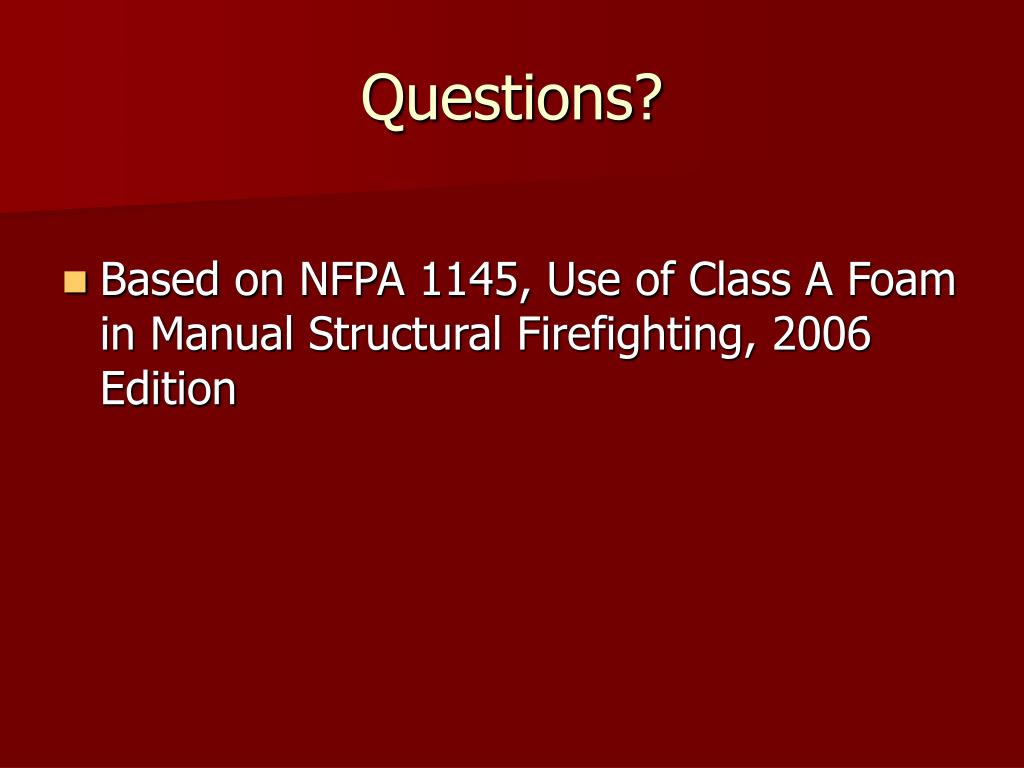 Questions?

Based on NFPA 1145, Use of Class A Foam in Manual Structural Firefighting, 2006 Edition